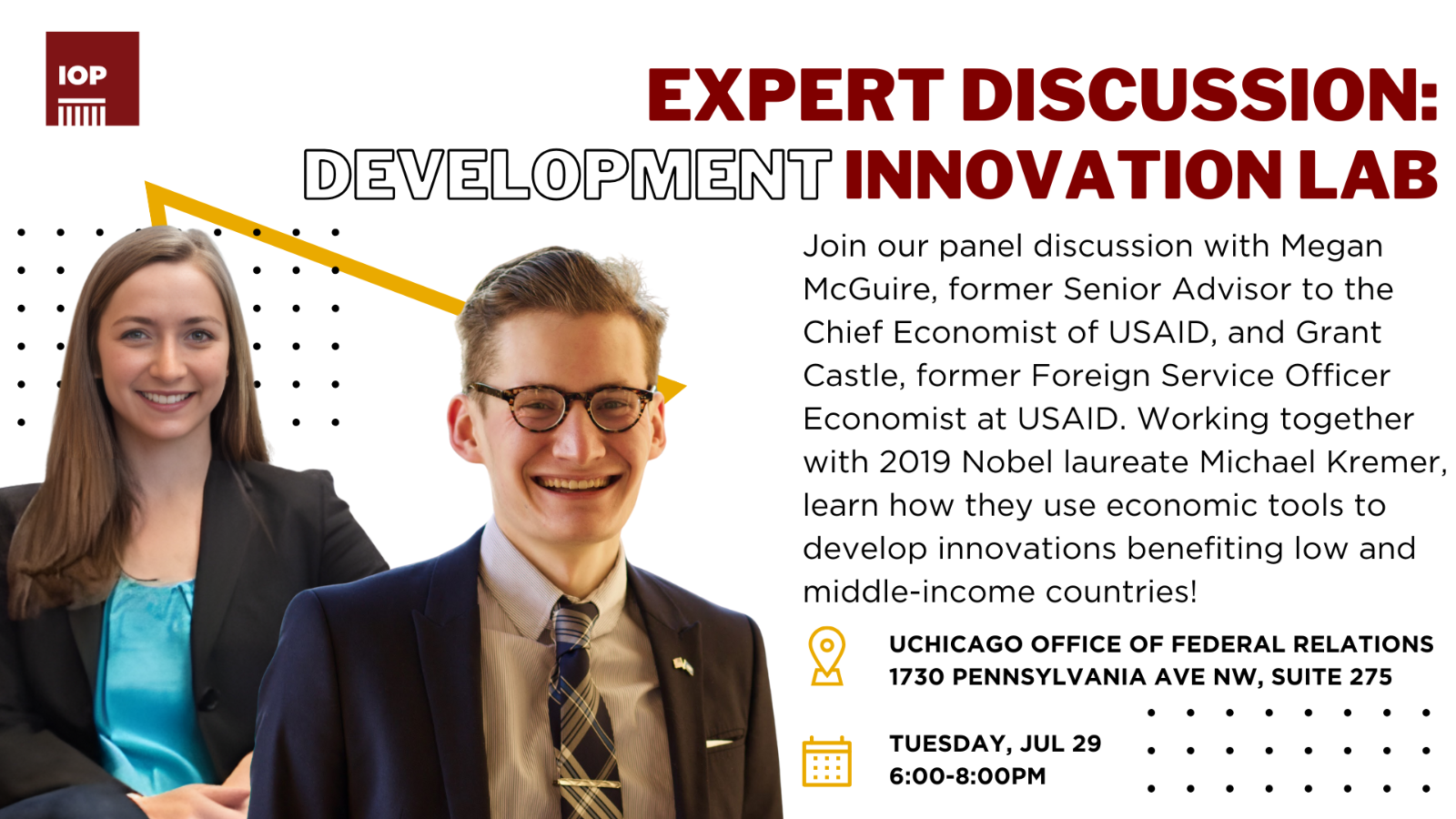 IOP

EXPERT DISCUSSION:
DEVELOPMENT INNOVATION LAB

Join our panel discussion with Megan McGuire, former Senior Advisor to the Chief Economist of USAID, and Grant Castle, former Foreign Service Officer Economist at USAID. Working together with 2019 Nobel laureate Michael Kremer, learn how they use economic tools to develop innovations benefiting low and middle-income countries!

UCHICAGO OFFICE OF FEDERAL RELATIONS
1730 PENNSYLVANIA AVE NW, SUITE 275

TUESDAY, JUL 29
6:00-8:00PM